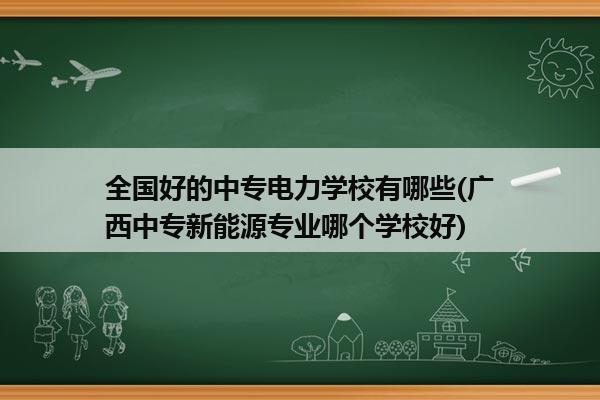 全国好的中专电力学校有哪些(广西中专新能源专业哪个学校好)